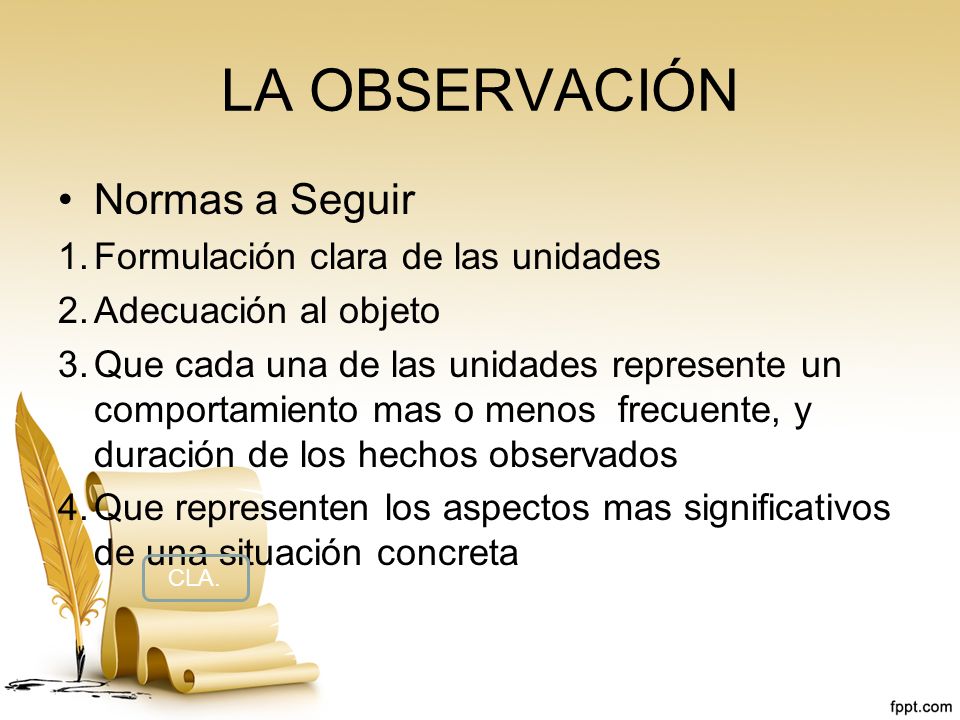 LA OBSERVACIÓN

• Normas a Seguir
1. Formulación clara de las unidades
2. Adecuación al objeto
3. Que cada una de las unidades represente un comportamiento mas o menos frecuente, y duración de los hechos observados
4. Que representen los aspectos mas significativos de una situación concreta

CLA.

fppt.com